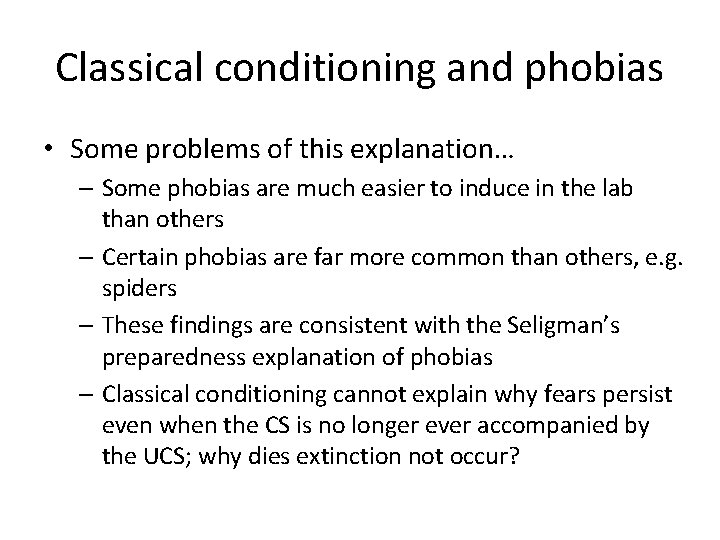 Classical conditioning and phobias

• Some problems of this explanation…
– Some phobias are much easier to induce in the lab than others
– Certain phobias are far more common than others, e.g. spiders
– These findings are consistent with the Seligman's preparedness explanation of phobias
– Classical conditioning cannot explain why fears persist even when the CS is no longer ever accompanied by the UCS; why dies extinction not occur?